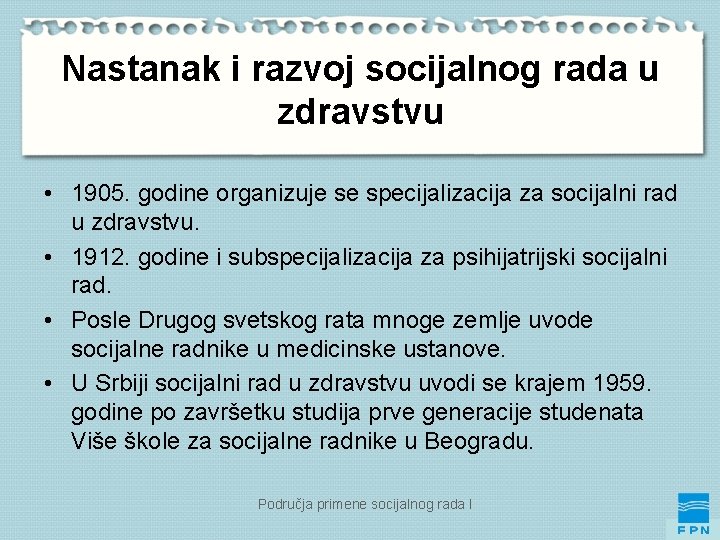 Nastanak i razvoj socijalnog rada u zdravstvu

• 1905. godine organizuje se specijalizacija za socijalni rad u zdravstvu.
• 1912. godine i subspecijalizacija za psihijatrijski socijalni rad.
• Posle Drugog svetskog rata mnoge zemlje uvode socijalne radnike u medicinske ustanove.
• U Srbiji socijalni rad u zdravstvu uvodi se krajem 1959. godine po završetku studija prve generacije studenata Više škole za socijalne radnike u Beogradu.

Područja primene socijalnog rada I

FPN